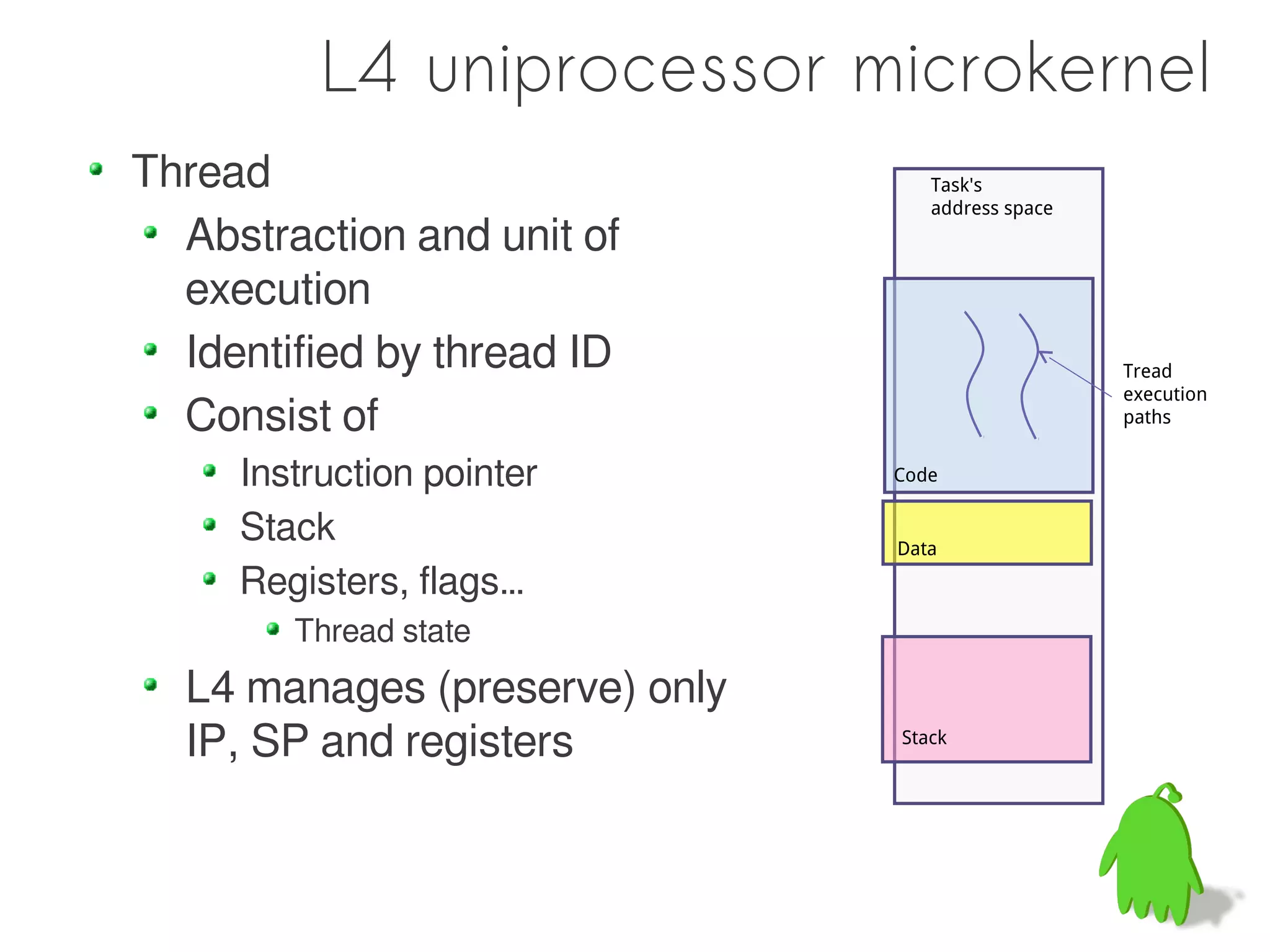 L4 uniprocessor microkernel

- Thread
  - Abstraction and unit of execution
  - Identified by thread ID
  - Consist of
    - Instruction pointer
    - Stack
    - Registers, flags...
      - Thread state
  - L4 manages (preserve) only IP, SP and registers

Task's address space

Tread execution paths

Code

Data

Stack